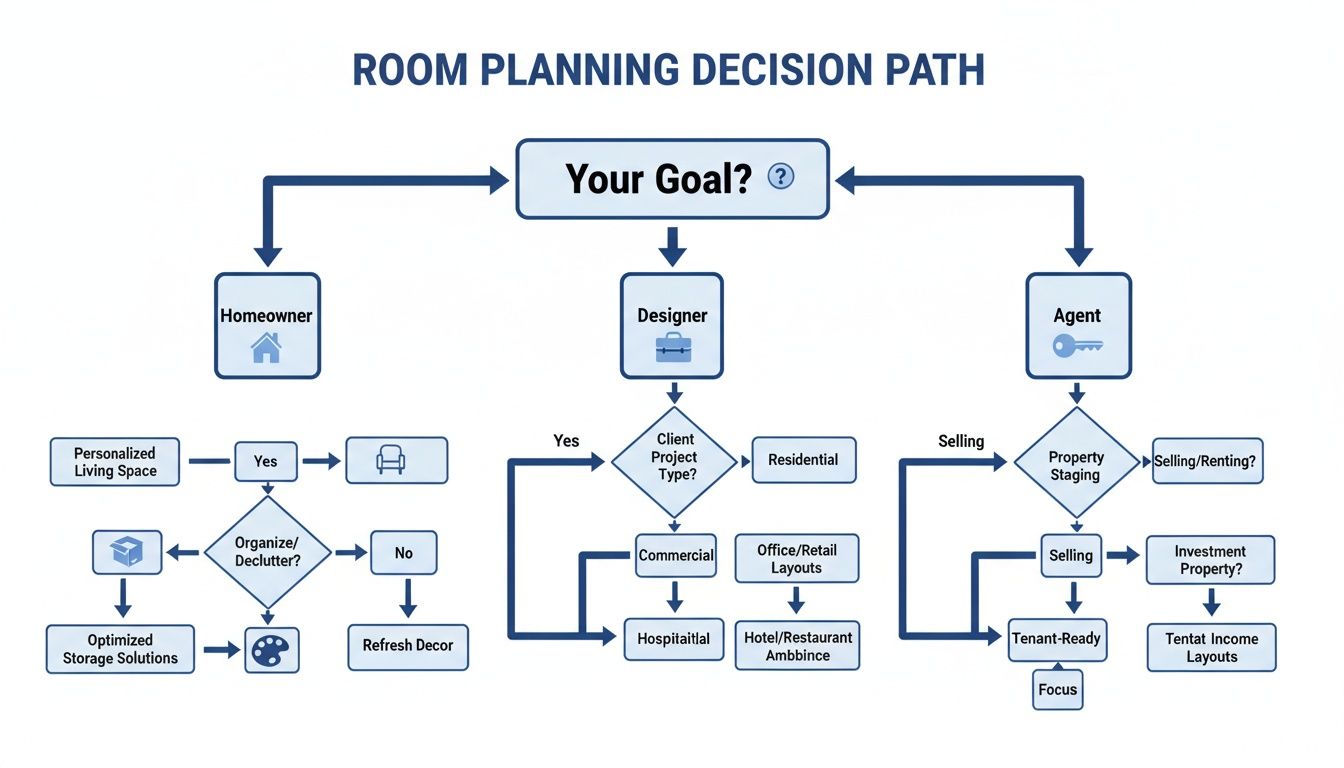 ROOM PLANNING DECISION PATH

Your Goal?

Homeowner

Designer

Agent

Personalized Living Space

Yes

Organize/ Declutter?

No

Optimized Storage Solutions

Refresh Decor

Yes

Client Project Type?

Residential

Commercial

Office/Retail Layouts

Hospitaitlal

Hotel/Restaurant Ambbince

Selling

Property Staging

Selling/Renting?

Selling

Investment Property?

Tenant-Ready

Tentat Income Layouts

Focus